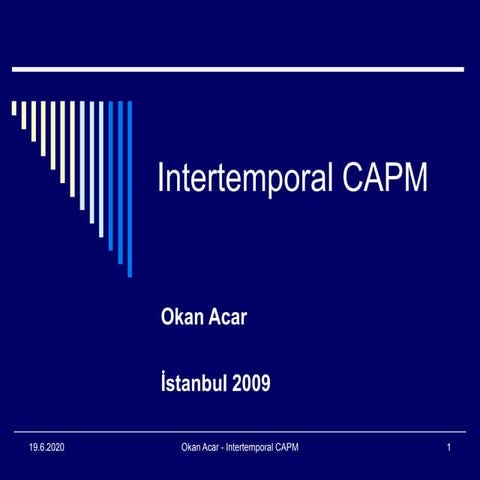 Intertemporal CAPM

Okan Acar

İstanbul 2009

19.6.2020

Okan Acar - Intertemporal CAPM

1